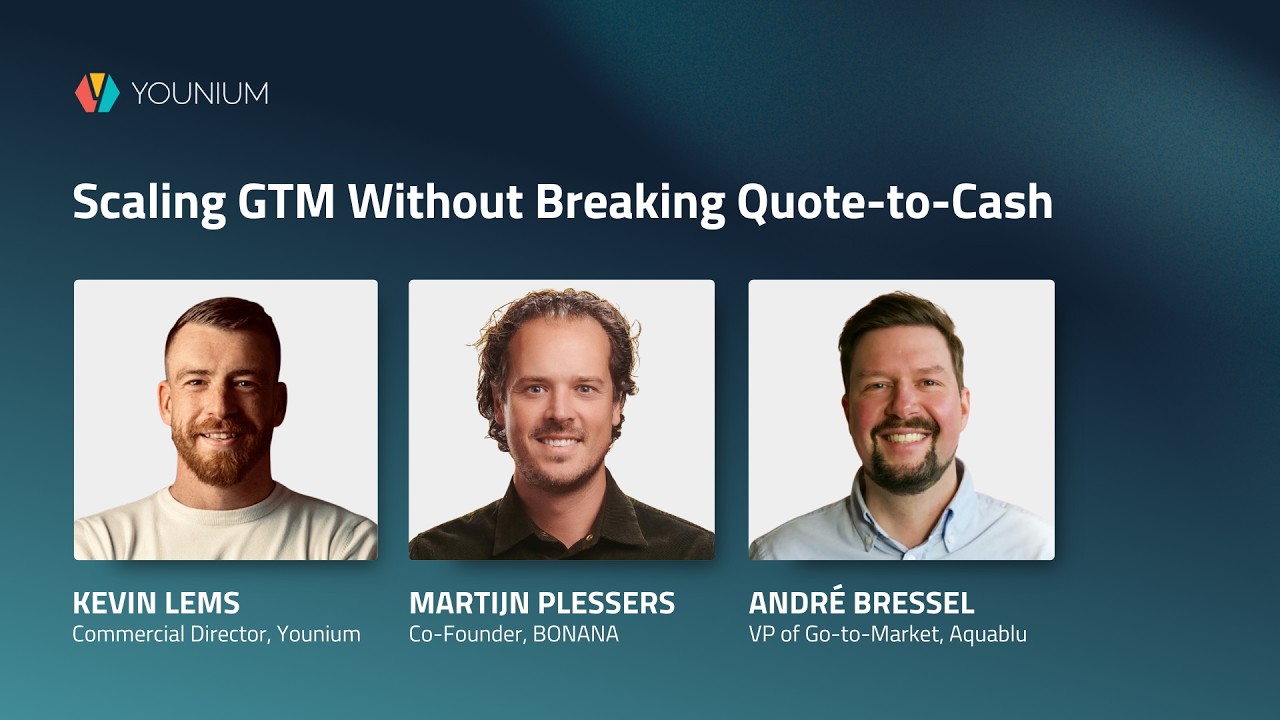 YOUNIUM

Scaling GTM Without Breaking Quote-to-Cash

KEVIN LEMS
Commercial Director, Younium

MARTIJN PLESSERS
Co-Founder, BONANA

ANDRÉ BRESSEL
VP of Go-to-Market, Aquablu